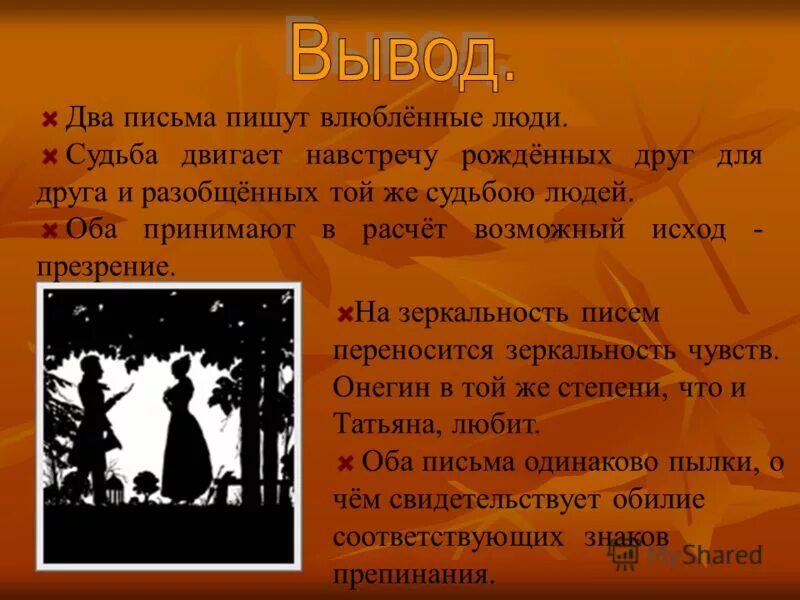 Вывод.

Два письма пишут влюблённые люди.

Судьба двигает навстречу рождённых друг для друга и разобщённых той же судьбою людей.

Оба принимают в расчёт возможный исход - презрение.

На зеркальность писем переносится зеркальность чувств. Онегин в той же степени, что и Татьяна, любит.

Оба письма одинаково пылки, о чём свидетельствует обилие соответствующих знаков препинания.

MyShared